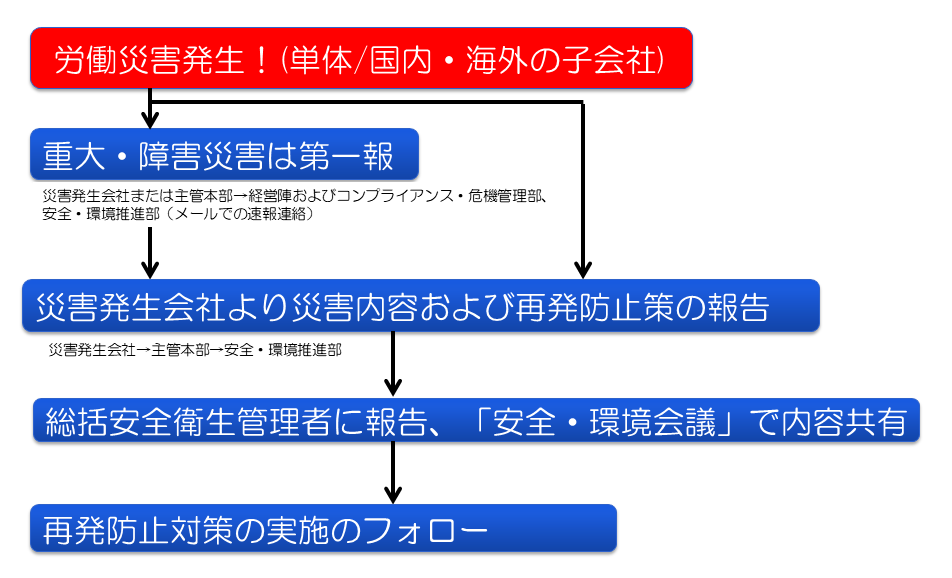 労働災害発生！(単体/国内・海外の子会社)

重大・障害災害は第一報

災害発生会社または主管本部→経営陣およびコンプライアンス・危機管理部、安全・環境推進部（メールでの速報連絡）

災害発生会社より災害内容および再発防止策の報告

災害発生会社→主管本部→安全・環境推進部

総括安全衛生管理者に報告、「安全・環境会議」で内容共有

再発防止対策の実施のフォロー